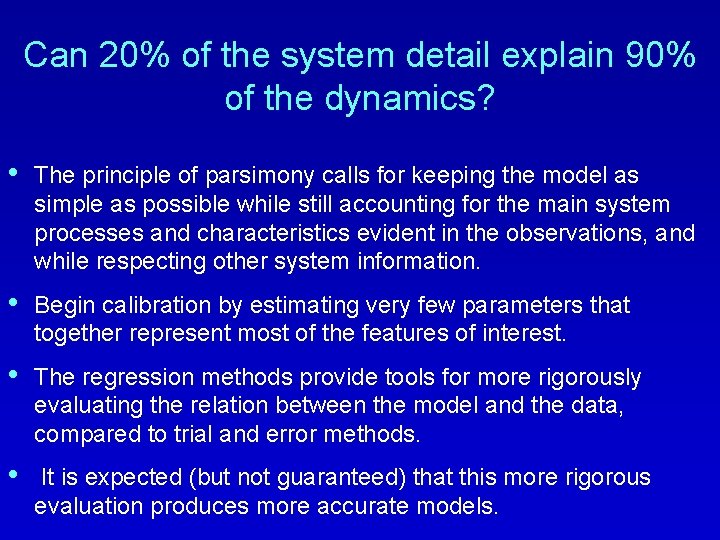 Can 20% of the system detail explain 90% of the dynamics?

• The principle of parsimony calls for keeping the model as simple as possible while still accounting for the main system processes and characteristics evident in the observations, and while respecting other system information.

• Begin calibration by estimating very few parameters that together represent most of the features of interest.

• The regression methods provide tools for more rigorously evaluating the relation between the model and the data, compared to trial and error methods.

• It is expected (but not guaranteed) that this more rigorous evaluation produces more accurate models.